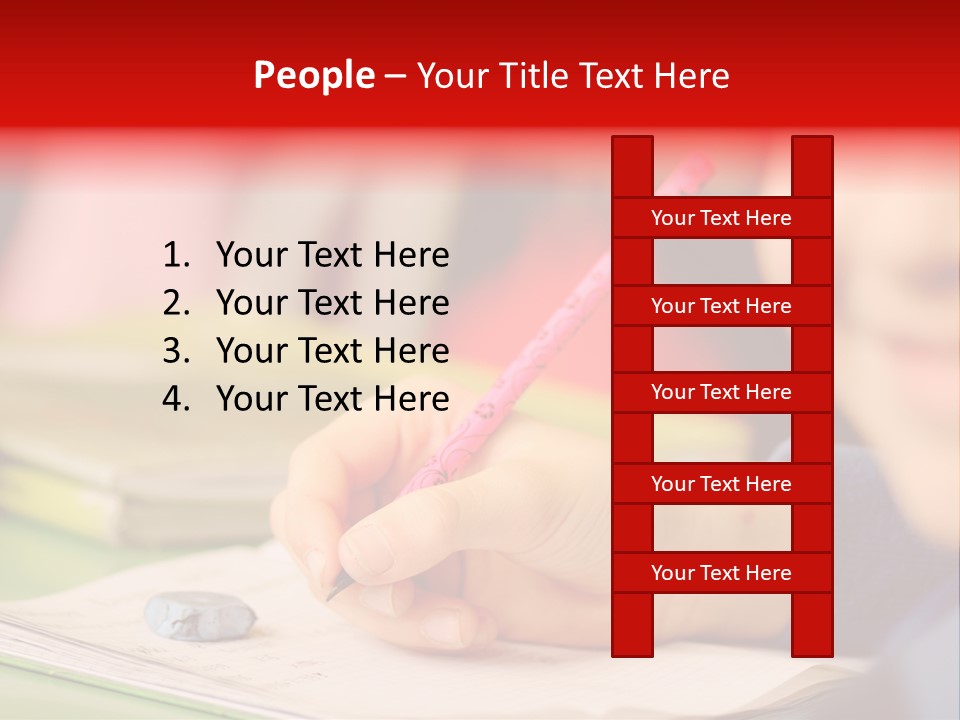 People – Your Title Text Here

1. Your Text Here
2. Your Text Here
3. Your Text Here
4. Your Text Here

Your Text Here

Your Text Here

Your Text Here

Your Text Here

Your Text Here